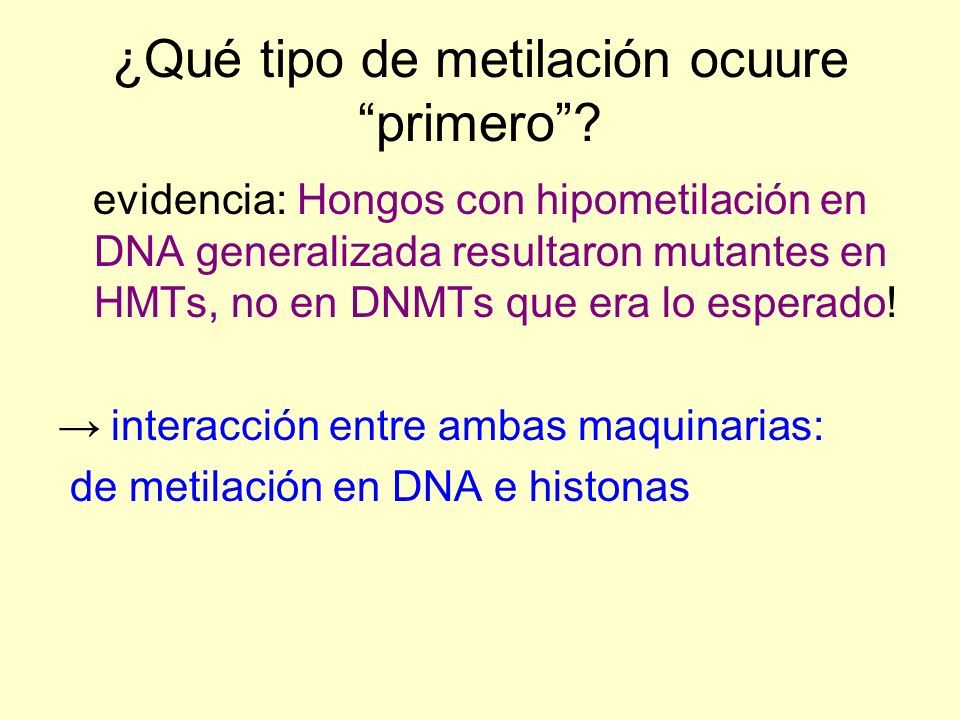 ¿Qué tipo de metilación ocuure “primero”?

evidencia: Hongos con hipometilación en DNA generalizada resultaron mutantes en HMTs, no en DNMTs que era lo esperado!

→ interacción entre ambas maquinarias:
de metilación en DNA e histonas